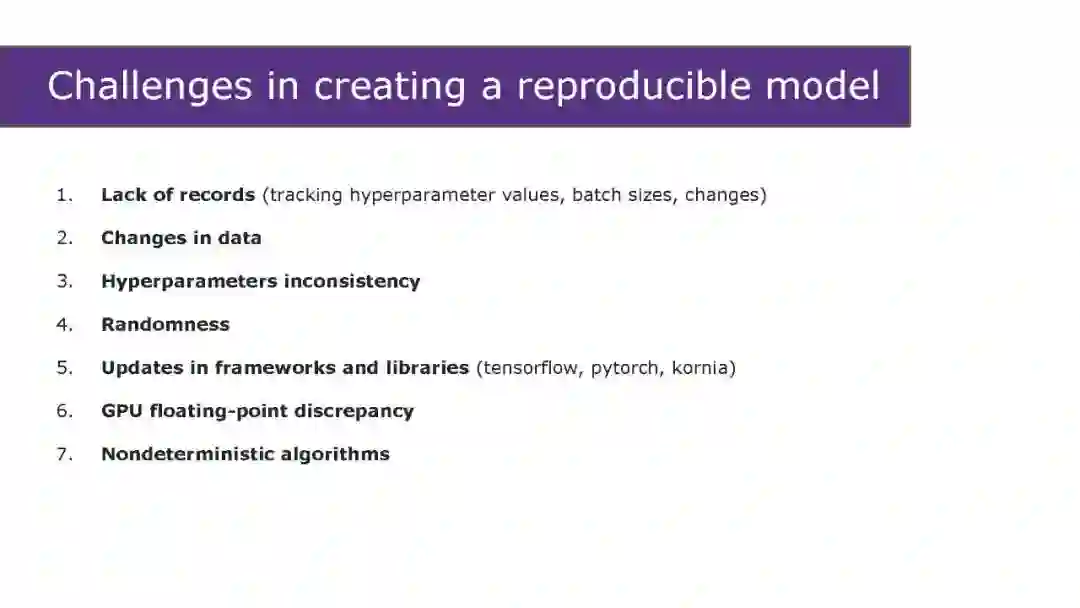 Challenges in creating a reproducible model

1. Lack of records (tracking hyperparameter values, batch sizes, changes)
2. Changes in data
3. Hyperparameters inconsistency
4. Randomness
5. Updates in frameworks and libraries (tensorflow, pytorch, kornia)
6. GPU floating-point discrepancy
7. Nondeterministic algorithms